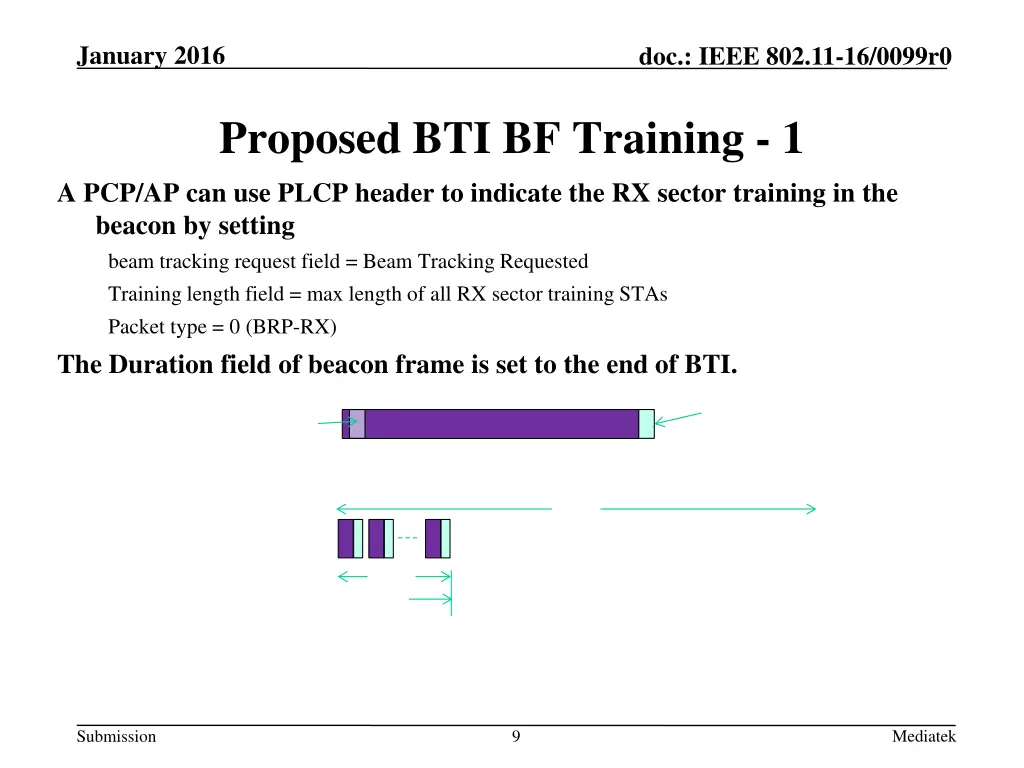 January 2016

doc.: IEEE 802.11-16/0099r0

Proposed BTI BF Training - 1

A PCP/AP can use PLCP header to indicate the RX sector training in the beacon by setting

beam tracking request field = Beam Tracking Requested

Training length field = max length of all RX sector training STAs

Packet type = 0 (BRP-RX)

The Duration field of beacon frame is set to the end of BTI.

Submission

9

Mediatek